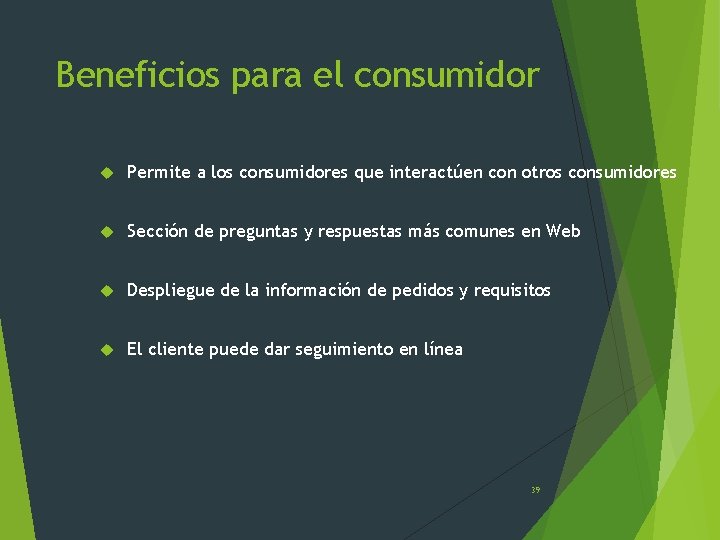 Beneficios para el consumidor

Permite a los consumidores que interactúen con otros consumidores

Sección de preguntas y respuestas más comunes en Web

Despliegue de la información de pedidos y requisitos

El cliente puede dar seguimiento en línea

39